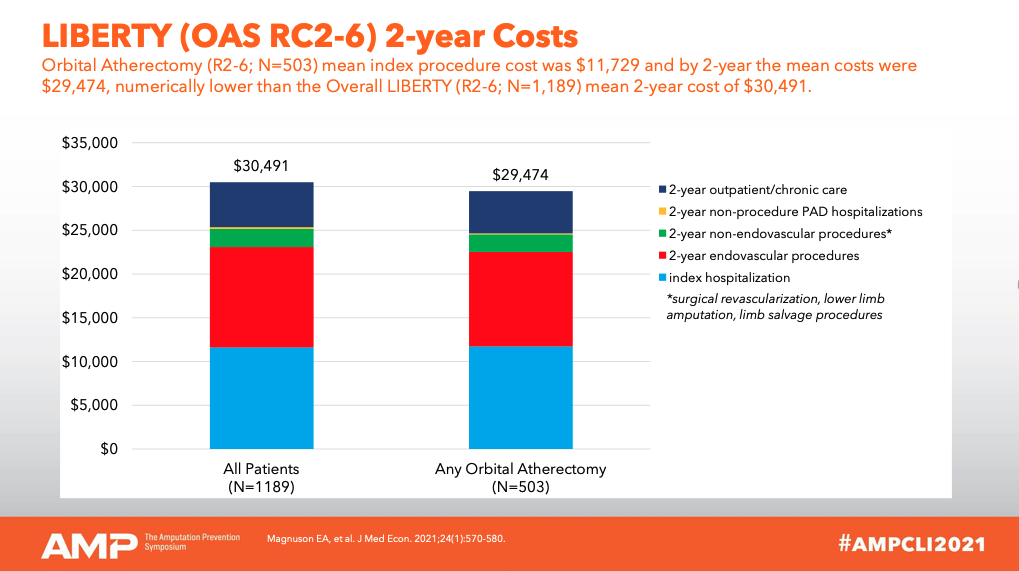 LIBERTY (OAS RC2-6) 2-year Costs

Orbital Atherectomy (R2-6; N=503) mean index procedure cost was $11,729 and by 2-year the mean costs were $29,474, numerically lower than the Overall LIBERTY (R2-6; N=1,189) mean 2-year cost of $30,491.

$35,000
$30,000
$25,000
$20,000
$15,000
$10,000
$5,000
$0

$30,491
$29,474

All Patients (N=1189)
Any Orbital Atherectomy (N=503)

2-year outpatient/chronic care
2-year non-procedure PAD hospitalizations
2-year non-endovascular procedures*
2-year endovascular procedures
index hospitalization
*surgical revascularization, lower limb amputation, limb salvage procedures

AMP The Amputation Prevention Symposium
Magnuson EA, et al. J Med Econ. 2021;24(1):570-580.
#AMPCLI2021